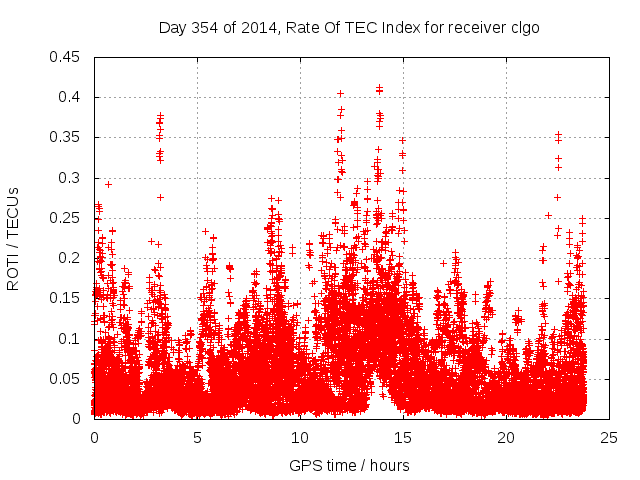 Day 354 of 2014, Rate Of TEC Index for receiver clgo

ROTI / TECUs

0.45
0.4
0.35
0.3
0.25
0.2
0.15
0.1
0.05
0

0 5 10 15 20 25

GPS time / hours